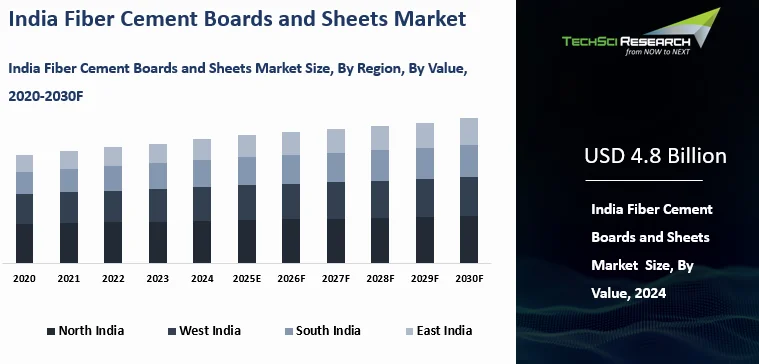 India Fiber Cement Boards and Sheets Market

India Fiber Cement Boards and Sheets Market Size, By Region, By Value, 2020-2030F

2020 2021 2022 2023 2024 2025E 2026F 2027F 2028F 2029F 2030F

North India West India South India East India

TECHSCI RESEARCH
from NOW to NEXT

USD 4.8 Billion

India Fiber Cement Boards and Sheets Market Size, By Value, 2024